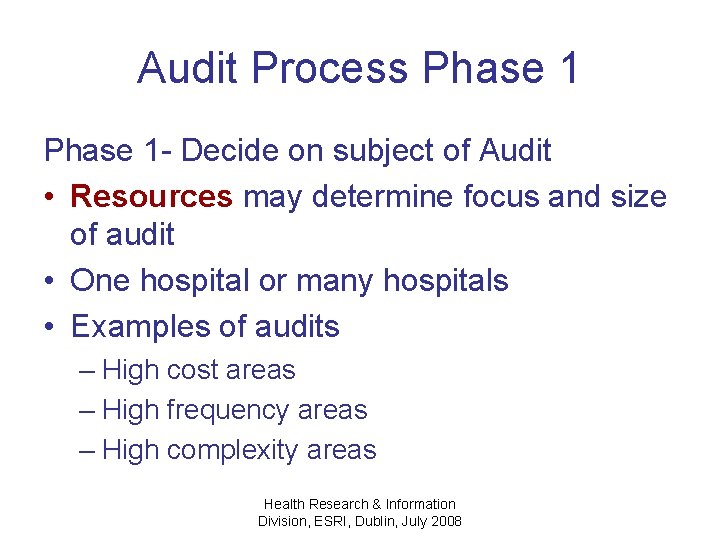 Audit Process Phase 1

Phase 1- Decide on subject of Audit

• Resources may determine focus and size of audit
• One hospital or many hospitals
• Examples of audits
– High cost areas
– High frequency areas
– High complexity areas

Health Research & Information Division, ESRI, Dublin, July 2008